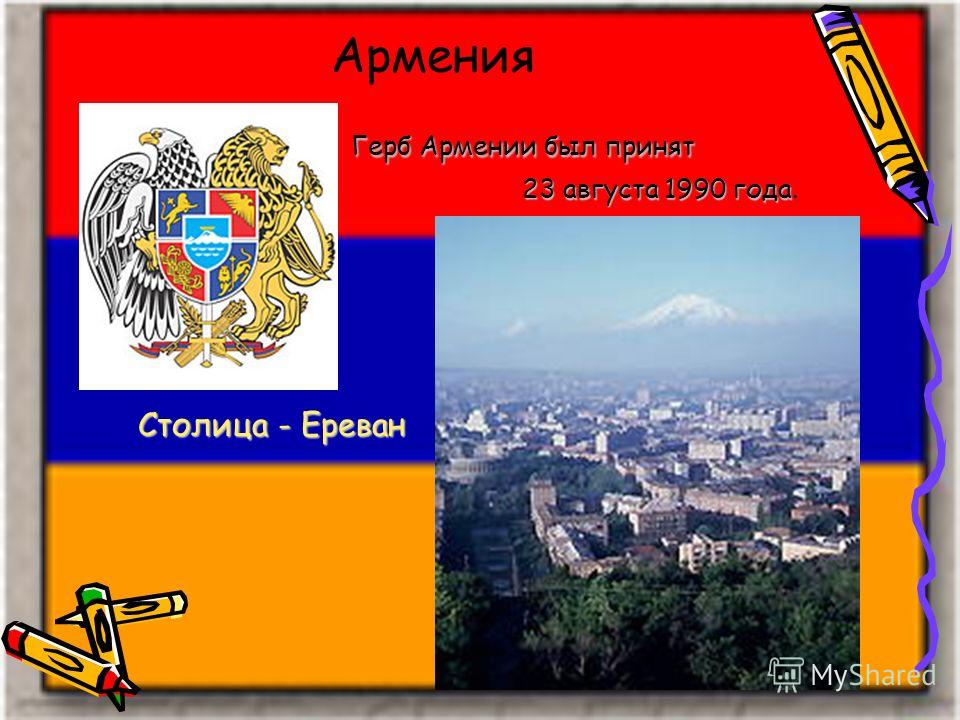 Армения

Герб Армении был принят

23 августа 1990 года.

Столица - Ереван

MyShared